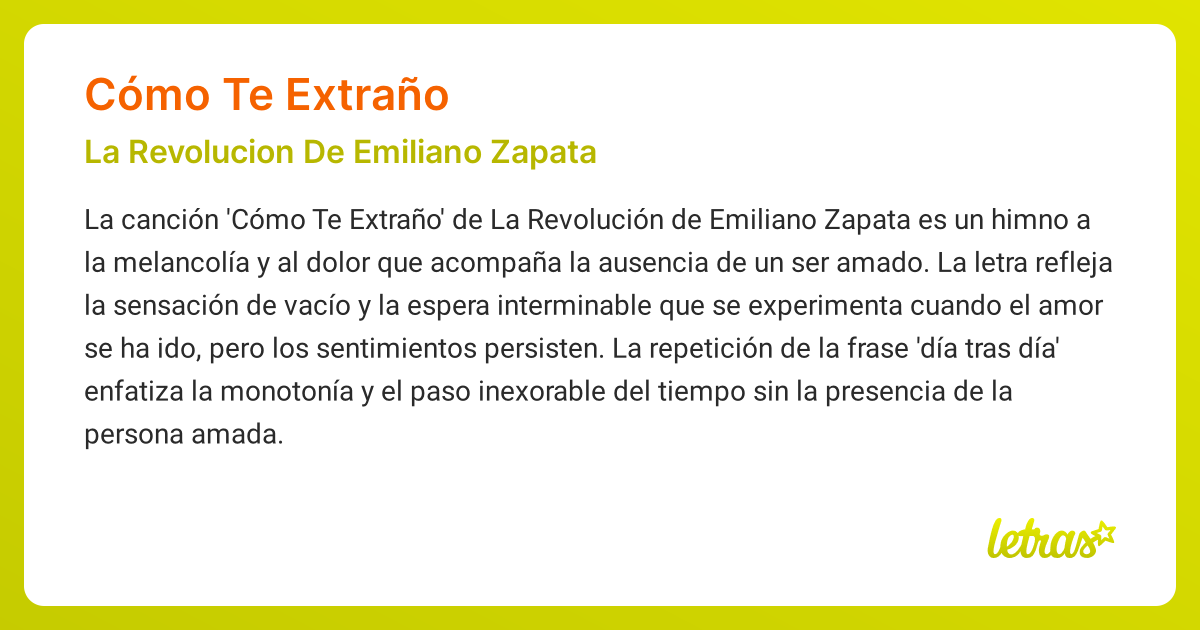 Cómo Te Extraño

La Revolucion De Emiliano Zapata

La canción 'Cómo Te Extraño' de La Revolución de Emiliano Zapata es un himno a la melancolía y al dolor que acompaña la ausencia de un ser amado. La letra refleja la sensación de vacío y la espera interminable que se experimenta cuando el amor se ha ido, pero los sentimientos persisten. La repetición de la frase 'día tras día' enfatiza la monotonía y el paso inexorable del tiempo sin la presencia de la persona amada.

letras